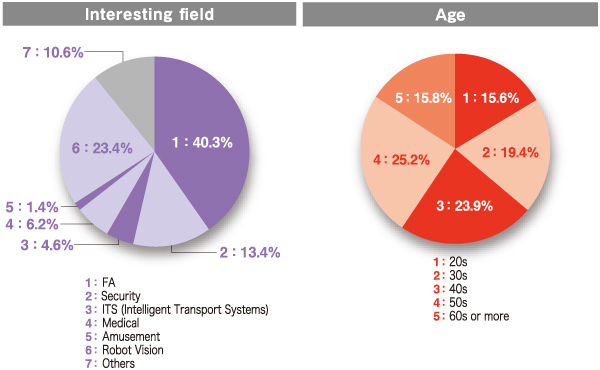 Interesting field

7 : 10.6%
6 : 23.4%
1 : 40.3%
5 : 1.4%
4 : 6.2%
3 : 4.6%
2 : 13.4%

1 : FA
2 : Security
3 : ITS (Intelligent Transport Systems)
4 : Medical
5 : Amusement
6 : Robot Vision
7 : Others

Age

5 : 15.8%
1 : 15.6%
4 : 25.2%
2 : 19.4%
3 : 23.9%

1 : 20s
2 : 30s
3 : 40s
4 : 50s
5 : 60s or more